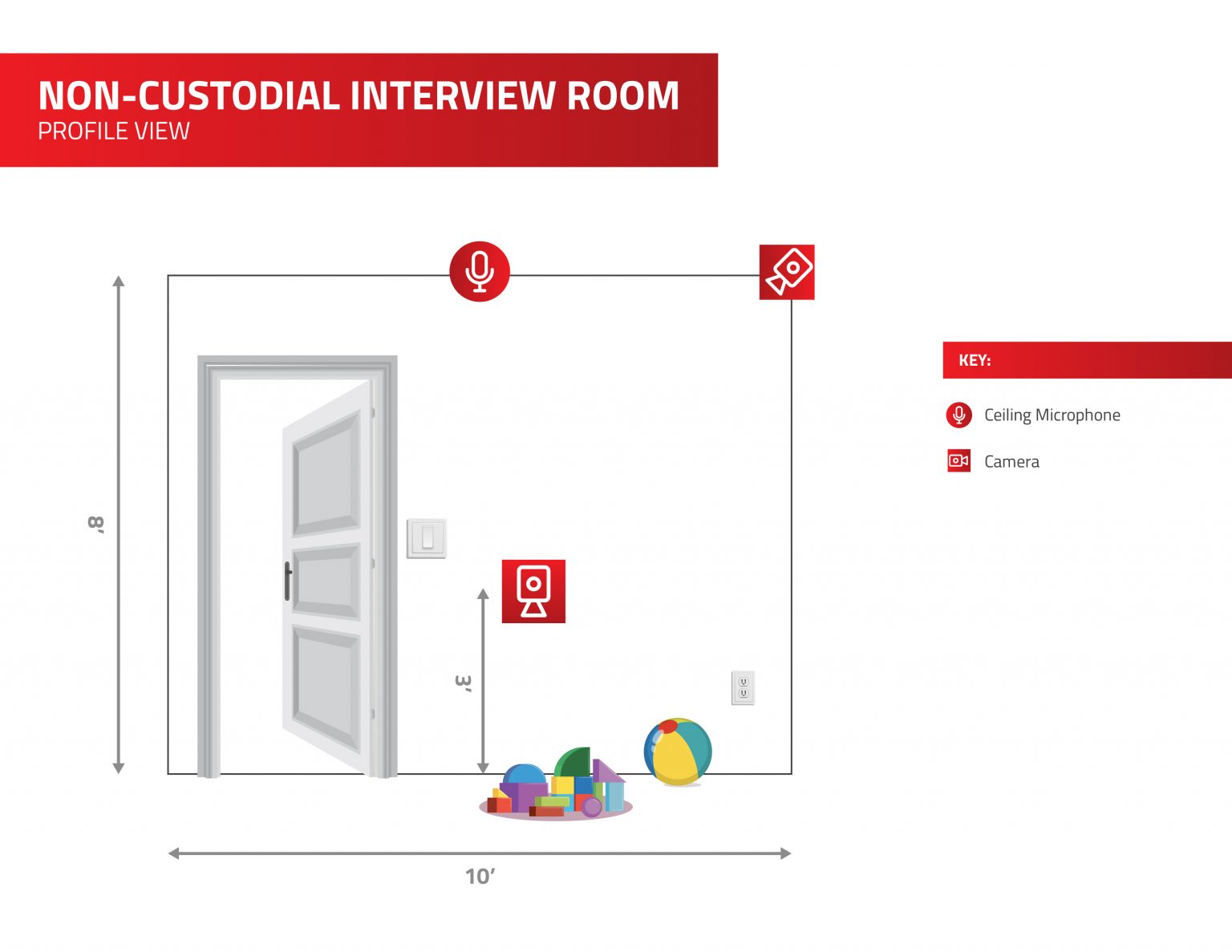 NON-CUSTODIAL INTERVIEW ROOM
PROFILE VIEW

8'

3'

10'

KEY:

Ceiling Microphone

Camera